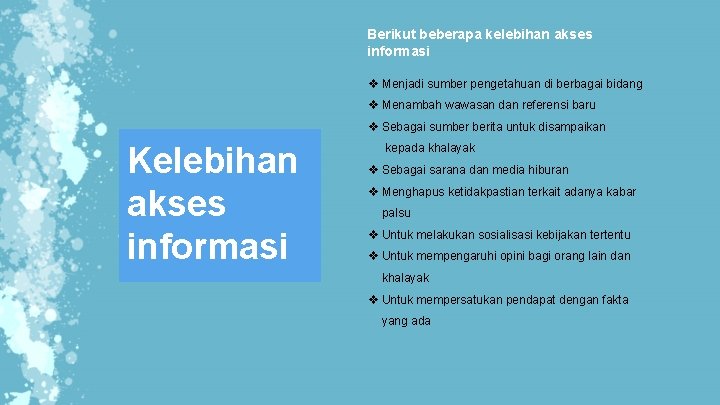 Kelebihan akses informasi

Berikut beberapa kelebihan akses informasi

❖ Menjadi sumber pengetahuan di berbagai bidang
❖ Menambah wawasan dan referensi baru
❖ Sebagai sumber berita untuk disampaikan kepada khalayak
❖ Sebagai sarana dan media hiburan
❖ Menghapus ketidakpastian terkait adanya kabar palsu
❖ Untuk melakukan sosialisasi kebijakan tertentu
❖ Untuk mempengaruhi opini bagi orang lain dan khalayak
❖ Untuk mempersatukan pendapat dengan fakta yang ada